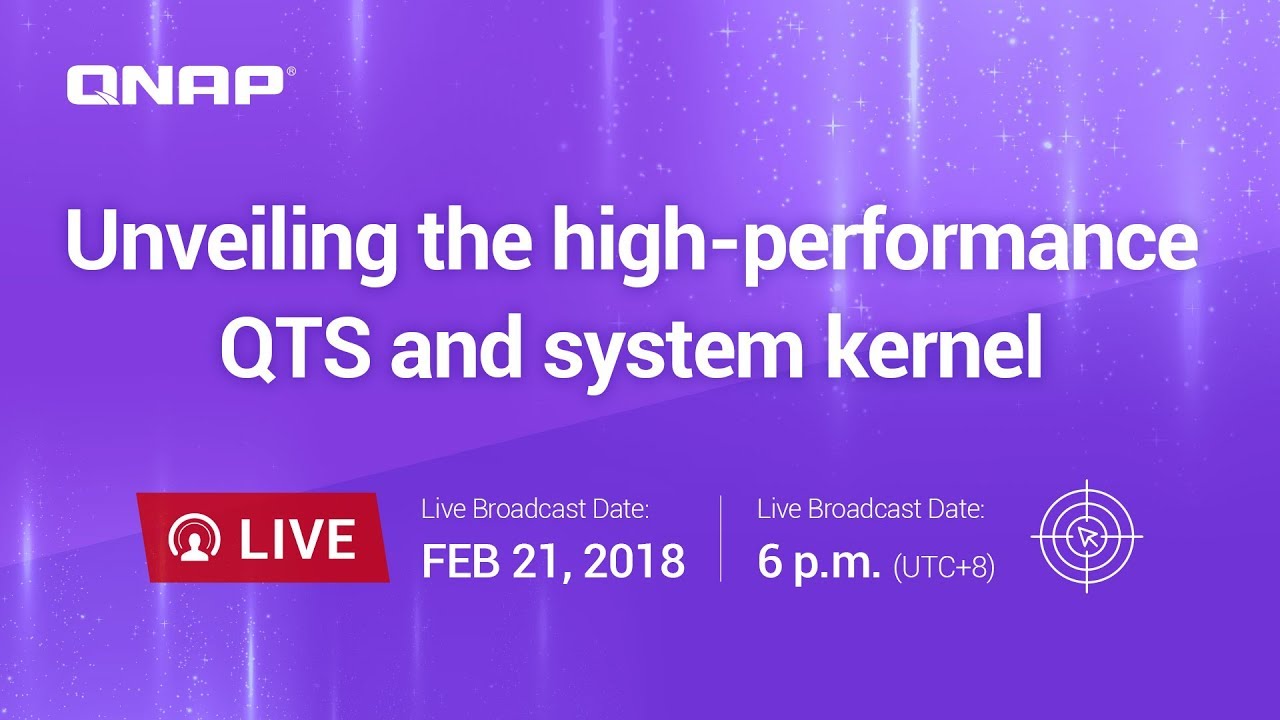 QNAP®

Unveiling the high-performance QTS and system kernel

LIVE

Live Broadcast Date:
FEB 21, 2018

Live Broadcast Date:
6 p.m. (UTC+8)